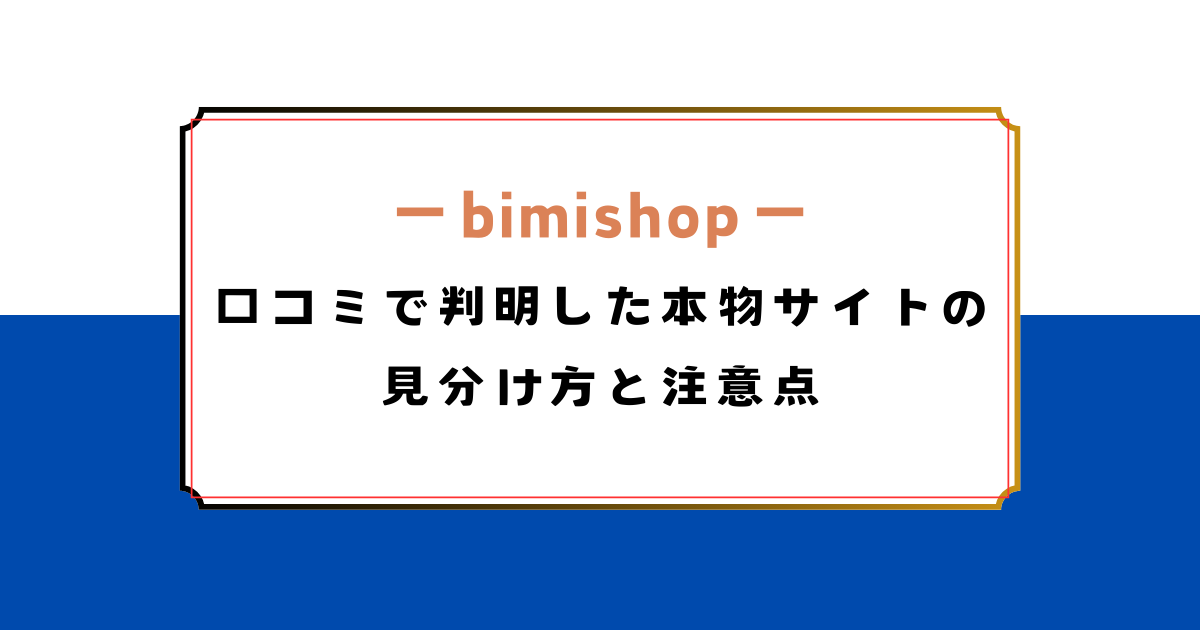 ー bimishop ー

口コミで判明した本物サイトの見分け方と注意点